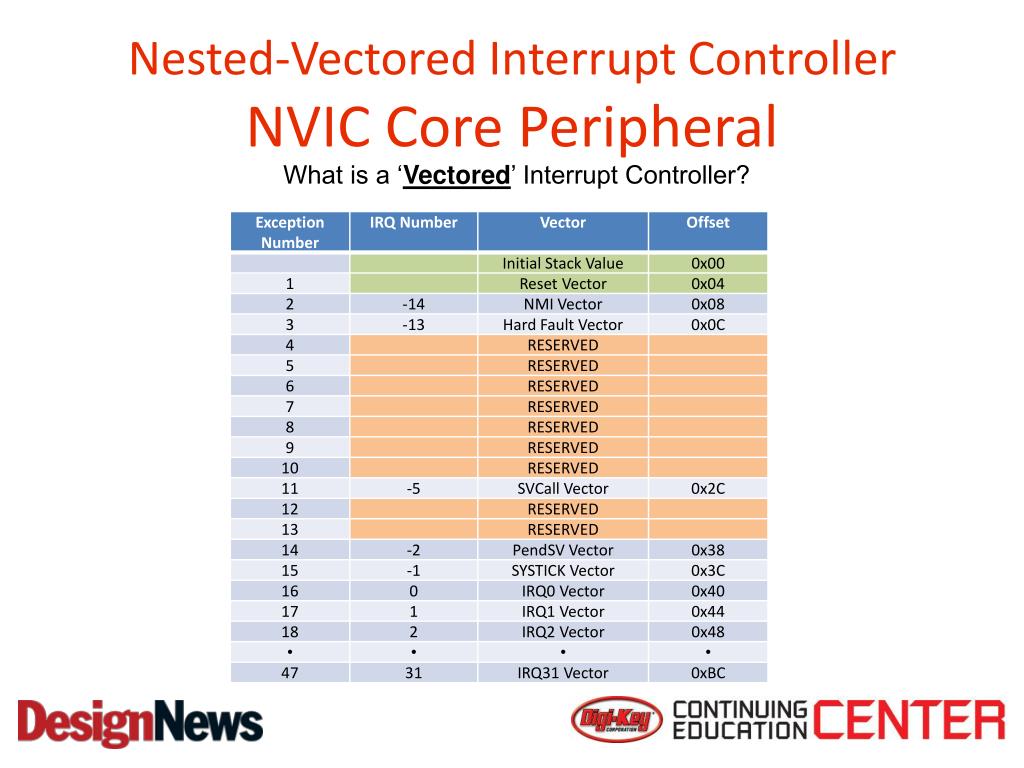 Nested-Vectored Interrupt Controller
NVIC Core Peripheral

What is a ‘Vectored’ Interrupt Controller?

| Exception Number | IRQ Number | Vector | Offset |
|---|---|---|---|
| | | Initial Stack Value | 0x00 |
| 1 | | Reset Vector | 0x04 |
| 2 | -14 | NMI Vector | 0x08 |
| 3 | -13 | Hard Fault Vector | 0x0C |
| 4 | | RESERVED | |
| 5 | | RESERVED | |
| 6 | | RESERVED | |
| 7 | | RESERVED | |
| 8 | | RESERVED | |
| 9 | | RESERVED | |
| 10 | | RESERVED | |
| 11 | -5 | SVCall Vector | 0x2C |
| 12 | | RESERVED | |
| 13 | | RESERVED | |
| 14 | -2 | PendSV Vector | 0x38 |
| 15 | -1 | SYSTICK Vector | 0x3C |
| 16 | 0 | IRQ0 Vector | 0x40 |
| 17 | 1 | IRQ1 Vector | 0x44 |
| 18 | 2 | IRQ2 Vector | 0x48 |
| • | • | • | • |
| 47 | 31 | IRQ31 Vector | 0xBC |

DesignNews

Digi-Key CORPORATION CONTINUING EDUCATION CENTER